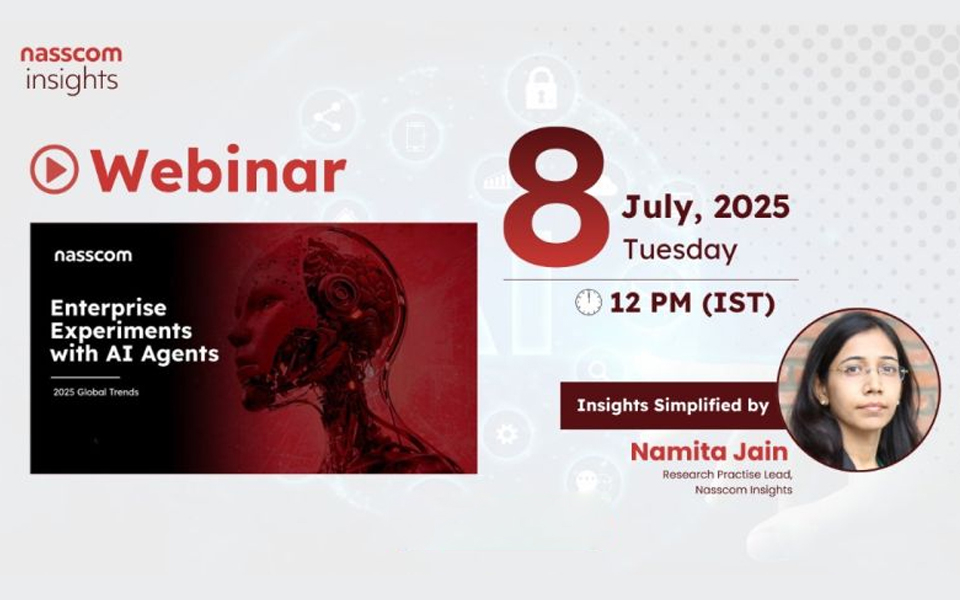 nasscom insights

Webinar

nasscom

Enterprise Experiments with AI Agents

2025 Global Trends

8 July, 2025 Tuesday

12 PM (IST)

Insights Simplified by

Namita Jain
Research Practise Lead, Nasscom Insights